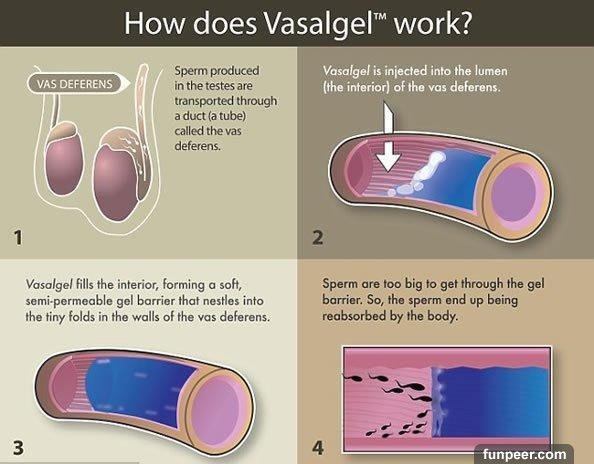 How does Vasalgel™ work?

VAS DEFERENS

Sperm produced in the testes are transported through a duct (a tube) called the vas deferens.

1

Vasalgel is injected into the lumen (the interior) of the vas deferens.

2

Vasalgel fills the interior, forming a soft, semi-permeable gel barrier that nestles into the tiny folds in the walls of the vas deferens.

3

Sperm are too big to get through the gel barrier. So, the sperm end up being reabsorbed by the body.

4

funpeer.com